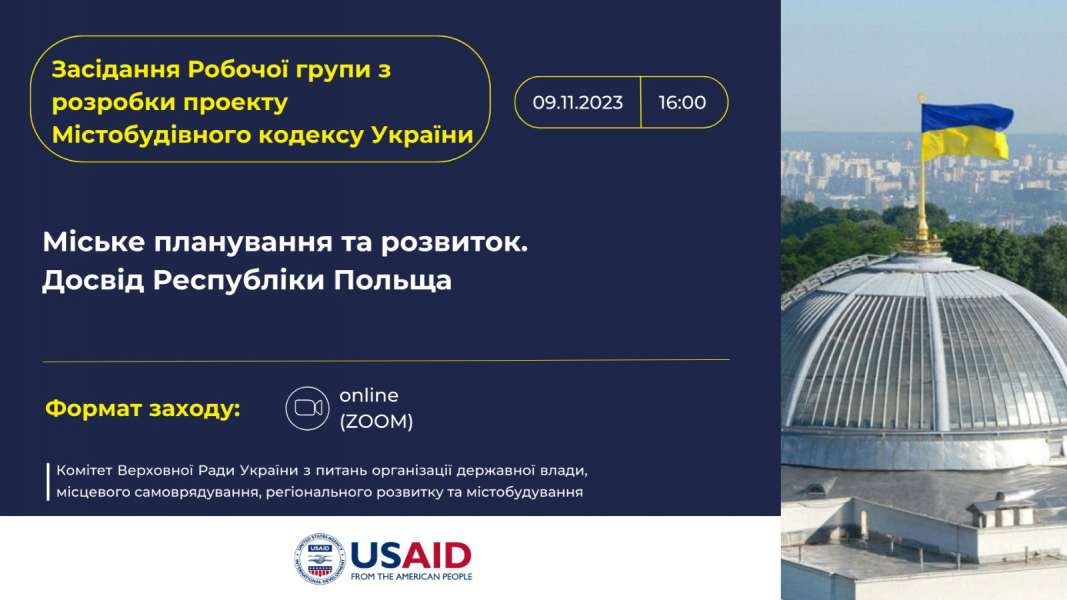 Засідання Робочої групи з розробки проекту Містобудівного кодексу України

09.11.2023 | 16:00

Міське планування та розвиток.
Досвід Республіки Польща

Формат заходу:

online
(ZOOM)

Комітет Верховної Ради України з питань організації державної влади, місцевого самоврядування, регіонального розвитку та містобудування

USAID
FROM THE AMERICAN PEOPLE